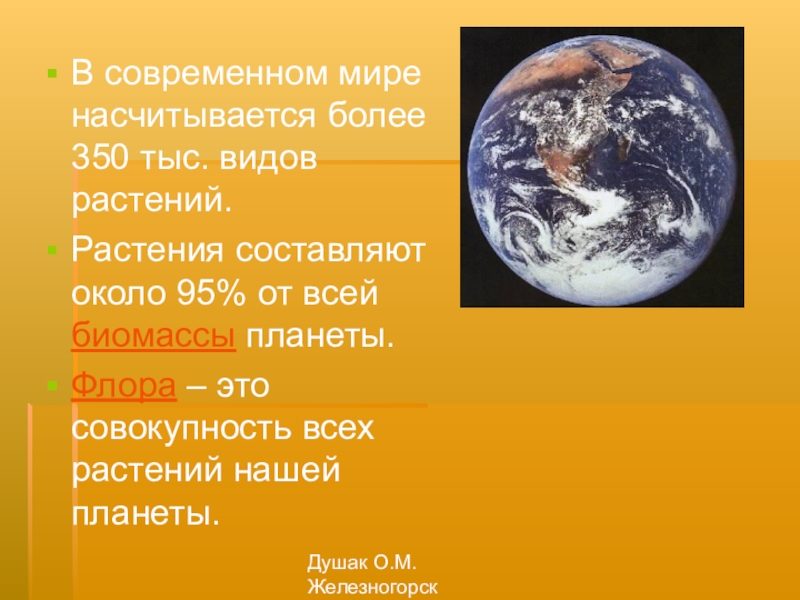 В современном мире насчитывается более 350 тыс. видов растений.

Растения составляют около 95% от всей биомассы планеты.

Флора – это совокупность всех растений нашей планеты.

Душак О.М.
Железногорск